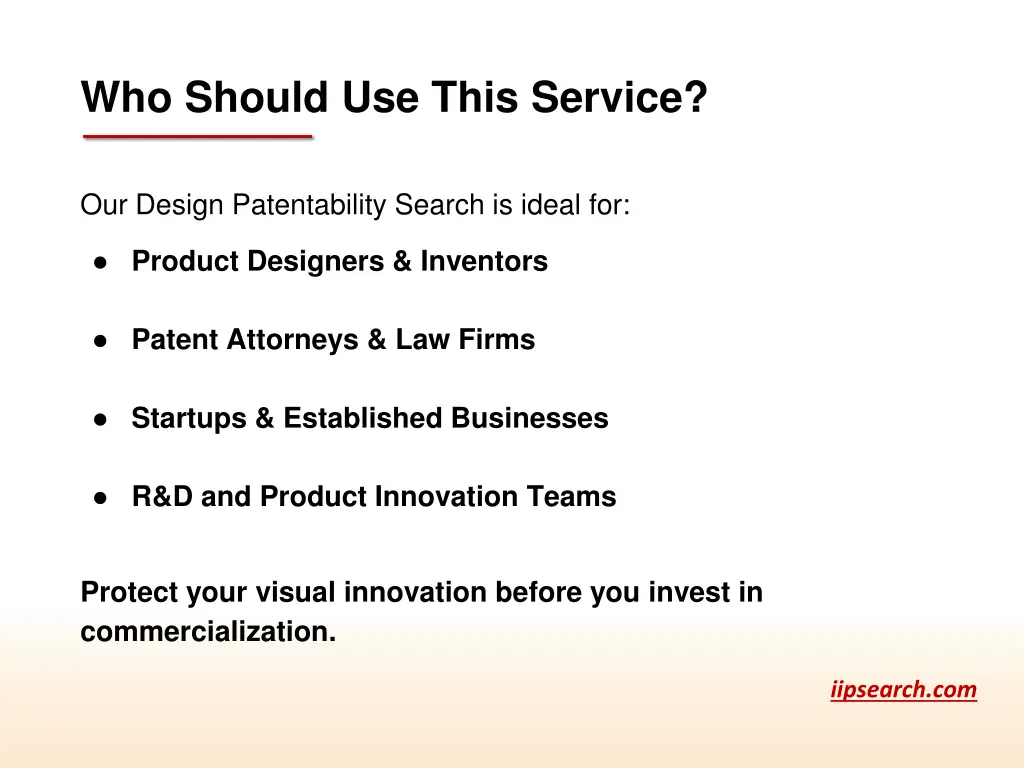 Who Should Use This Service?

Our Design Patentability Search is ideal for:

● Product Designers & Inventors

● Patent Attorneys & Law Firms

● Startups & Established Businesses

● R&D and Product Innovation Teams

Protect your visual innovation before you invest in commercialization.

iipsearch.com